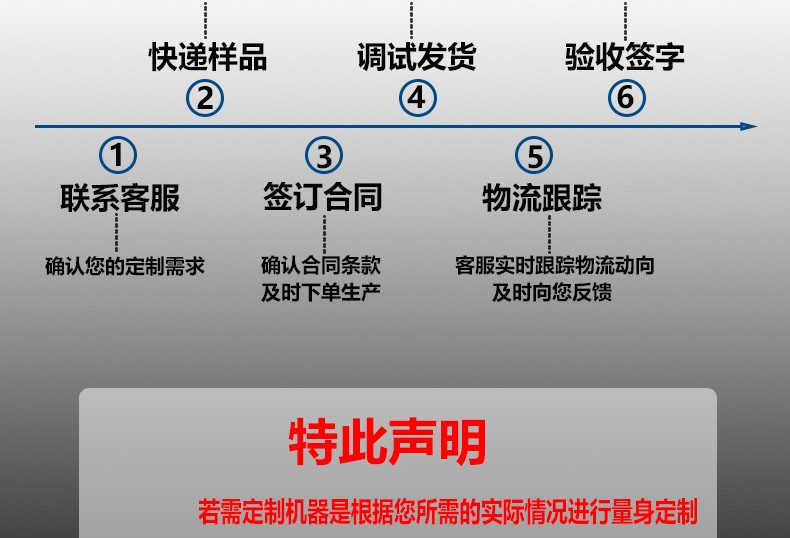 快递样品
②

调试发货
④

验收签字
⑥

①
联系客服
确认您的定制需求

③
签订合同
确认合同条款
及时下单生产

⑤
物流跟踪
客服实时跟踪物流动向
及时向您反馈

特此声明

若需定制机器是根据您所需的实际情况进行量身定制